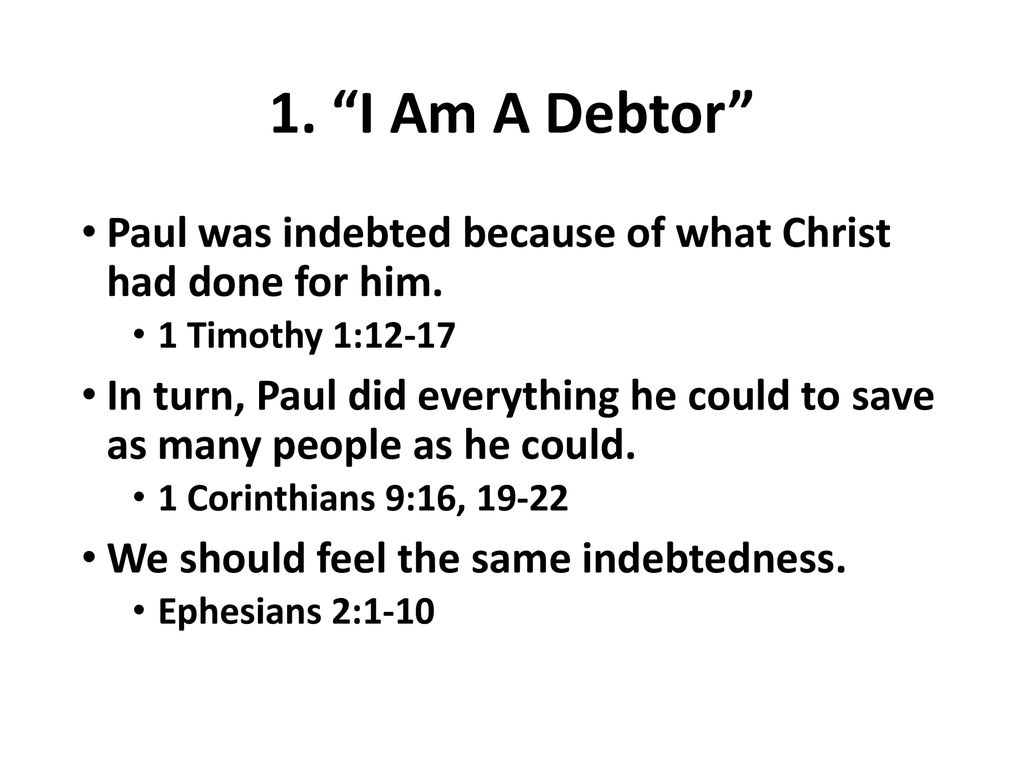 1. “I Am A Debtor”

• Paul was indebted because of what Christ had done for him.
 • 1 Timothy 1:12-17
• In turn, Paul did everything he could to save as many people as he could.
 • 1 Corinthians 9:16, 19-22
• We should feel the same indebtedness.
 • Ephesians 2:1-10